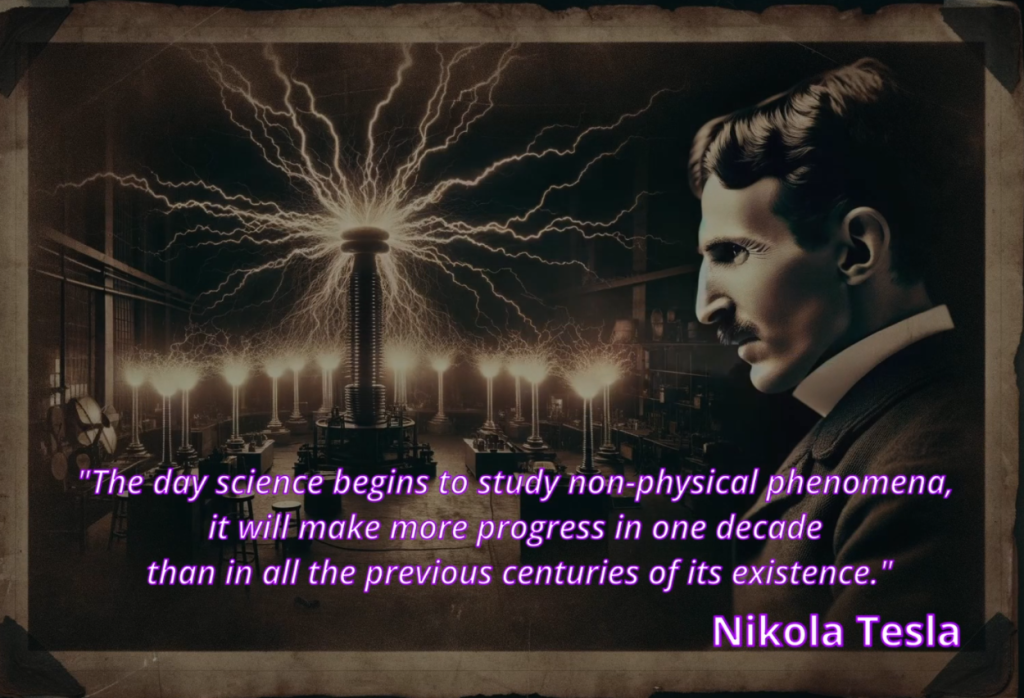 "The day science begins to study non-physical phenomena, it will make more progress in one decade than in all the previous centuries of its existence."

Nikola Tesla